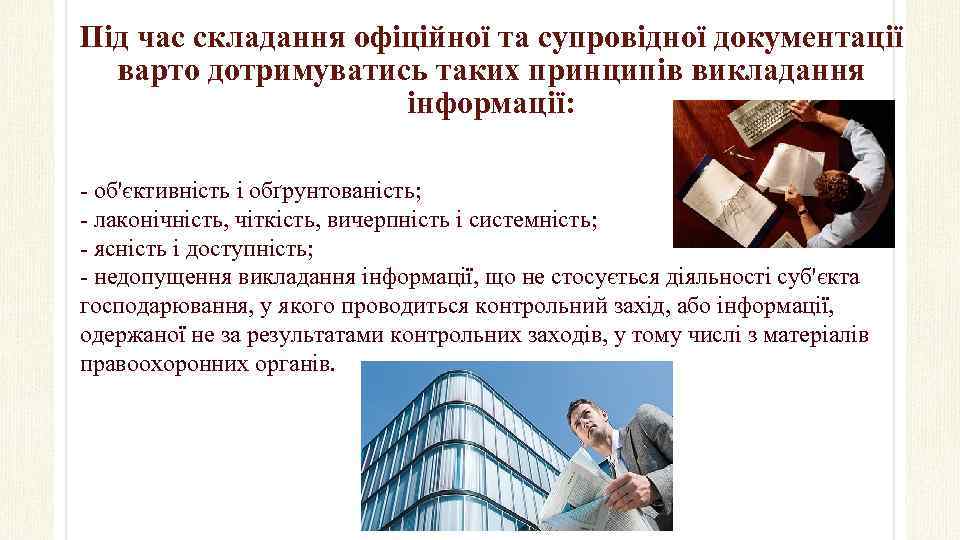 Під час складання офіційної та супровідної документації варто дотримуватись таких принципів викладання інформації:

- об'єктивність і обґрунтованість;
- лаконічність, чіткість, вичерпність і системність;
- ясність і доступність;
- недопущення викладання інформації, що не стосується діяльності суб'єкта господарювання, у якого проводиться контрольний захід, або інформації, одержаної не за результатами контрольних заходів, у тому числі з матеріалів правоохоронних органів.